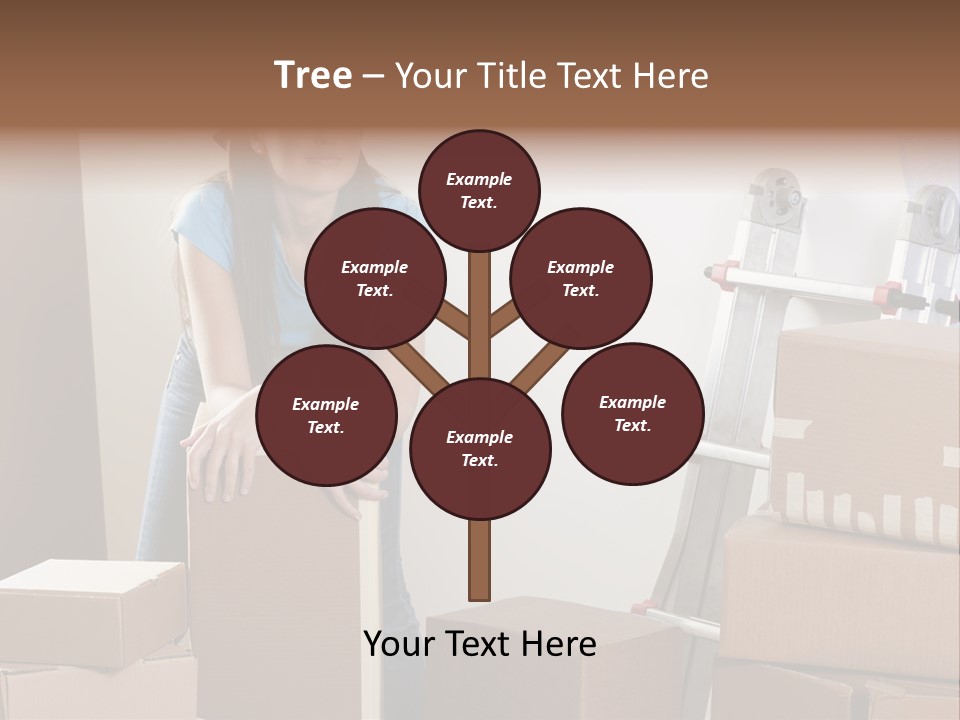 Tree – Your Title Text Here

Example Text.

Example Text.

Example Text.

Example Text.

Example Text.

Example Text.

Your Text Here